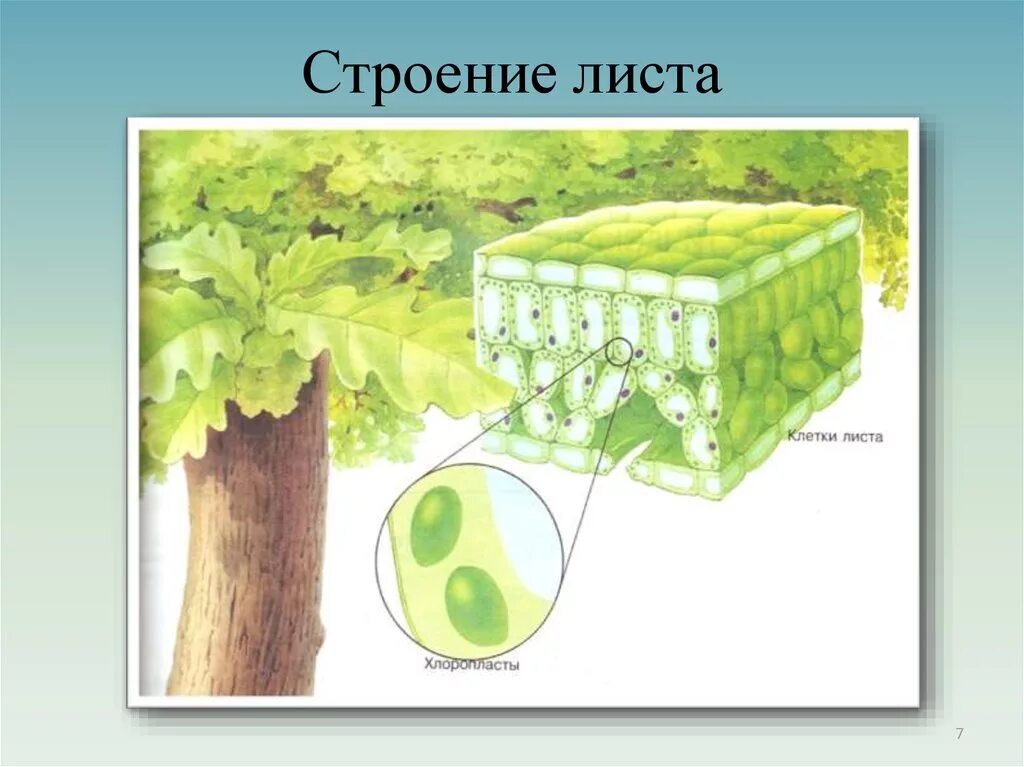 Строение листа

Клетки листа

Хлоропласты

7